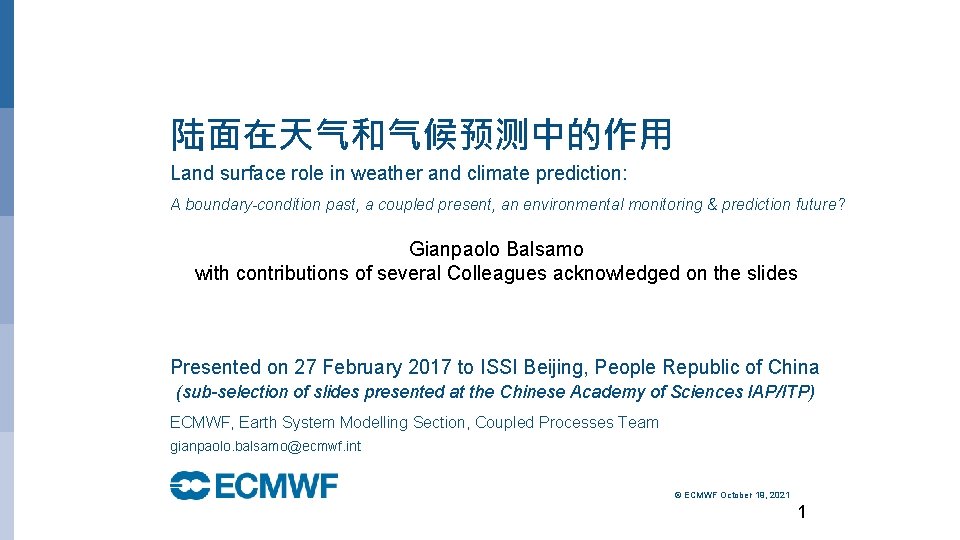 陆面在天气和气候预测中的作用

Land surface role in weather and climate prediction:

A boundary-condition past, a coupled present, an environmental monitoring & prediction future?

Gianpaolo Balsamo
with contributions of several Colleagues acknowledged on the slides

Presented on 27 February 2017 to ISSI Beijing, People Republic of China
(sub-selection of slides presented at the Chinese Academy of Sciences IAP/ITP)

ECMWF, Earth System Modelling Section, Coupled Processes Team

gianpaolo.balsamo@ecmwf.int

ECMWF

© ECMWF October 18, 2021

1